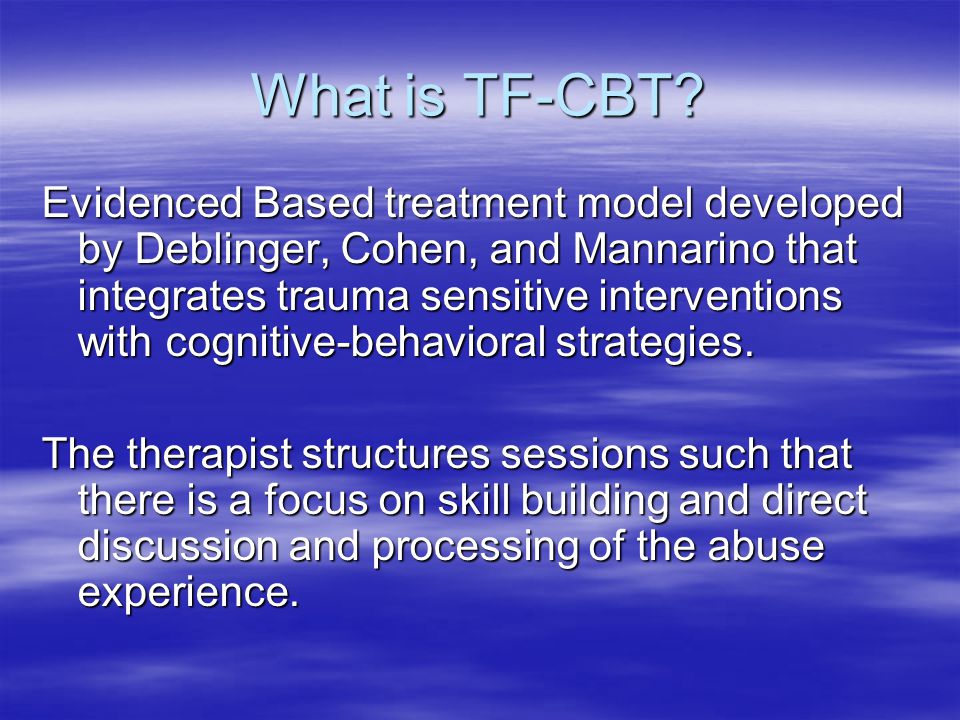 What is TF-CBT?

Evidenced Based treatment model developed by Deblinger, Cohen, and Mannarino that integrates trauma sensitive interventions with cognitive-behavioral strategies.

The therapist structures sessions such that there is a focus on skill building and direct discussion and processing of the abuse experience.